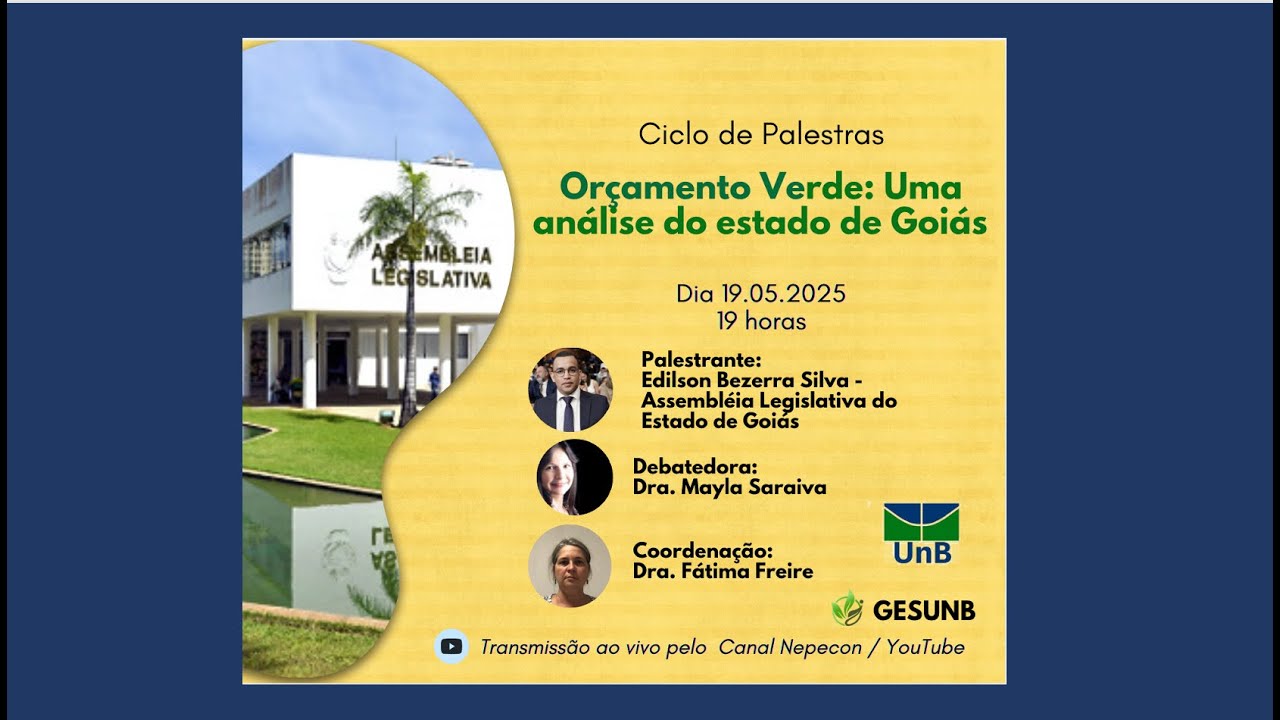 ASSEMBLEIA LEGISLATIVA

Ciclo de Palestras

Orçamento Verde: Uma análise do estado de Goiás

Dia 19.05.2025
19 horas

Palestrante:
Edilson Bezerra Silva - Assembléia Legislativa do Estado de Goiás

Debatedora:
Dra. Mayla Saraiva

Coordenação:
Dra. Fátima Freire

UnB

GESUNB

Transmissão ao vivo pelo Canal Nepecon / YouTube